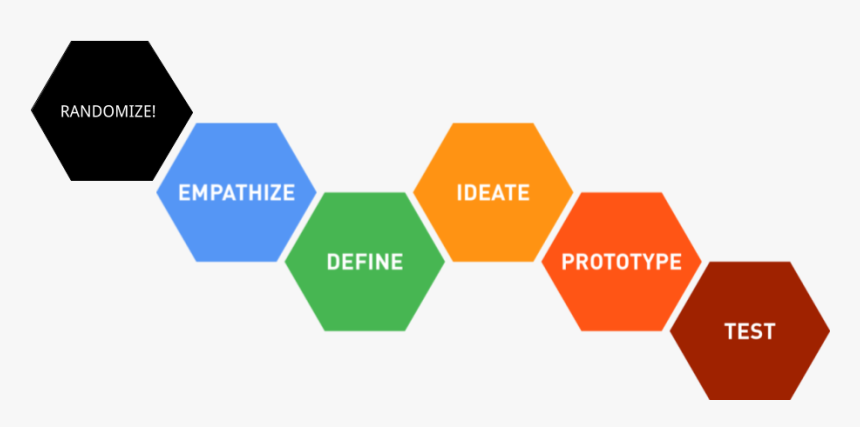 RANDOMIZE!

EMPATHIZE

DEFINE

IDEATE

PROTOTYPE

TEST